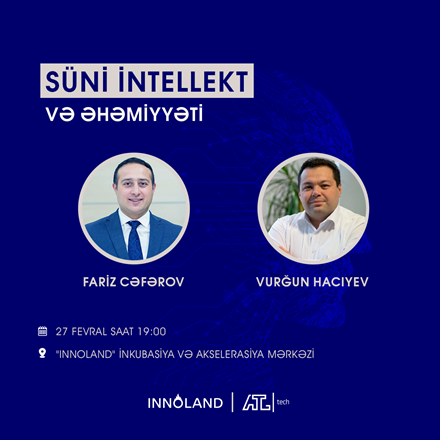 SÜNİ İNTELLEKT
VƏ ƏHƏMİYYƏTİ

FARİZ CƏFƏROV

VURĞUN HACIYEV

27 FEVRAL SAAT 19:00

"INNOLAND" İNKUBASİYA VƏ AKSELERASİYA MƏRKƏZİ

INNOLAND | ATL tech